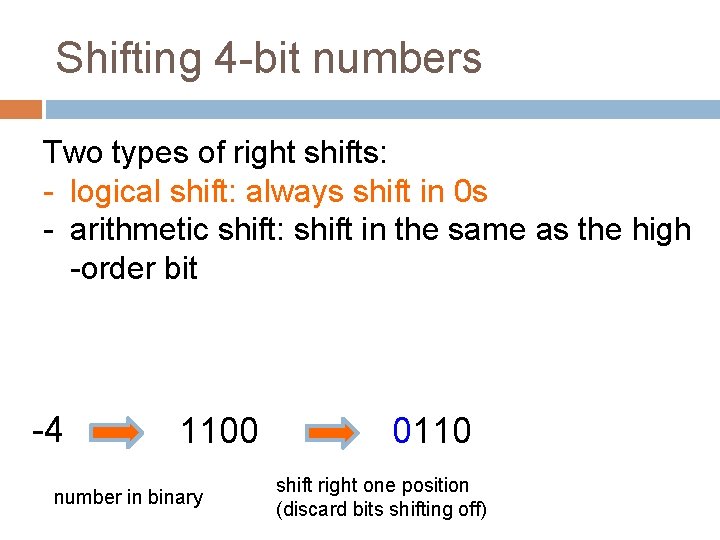 Shifting 4-bit numbers

Two types of right shifts:
- logical shift: always shift in 0s
- arithmetic shift: shift in the same as the high -order bit

-4 1100 0110

number in binary

shift right one position
(discard bits shifting off)